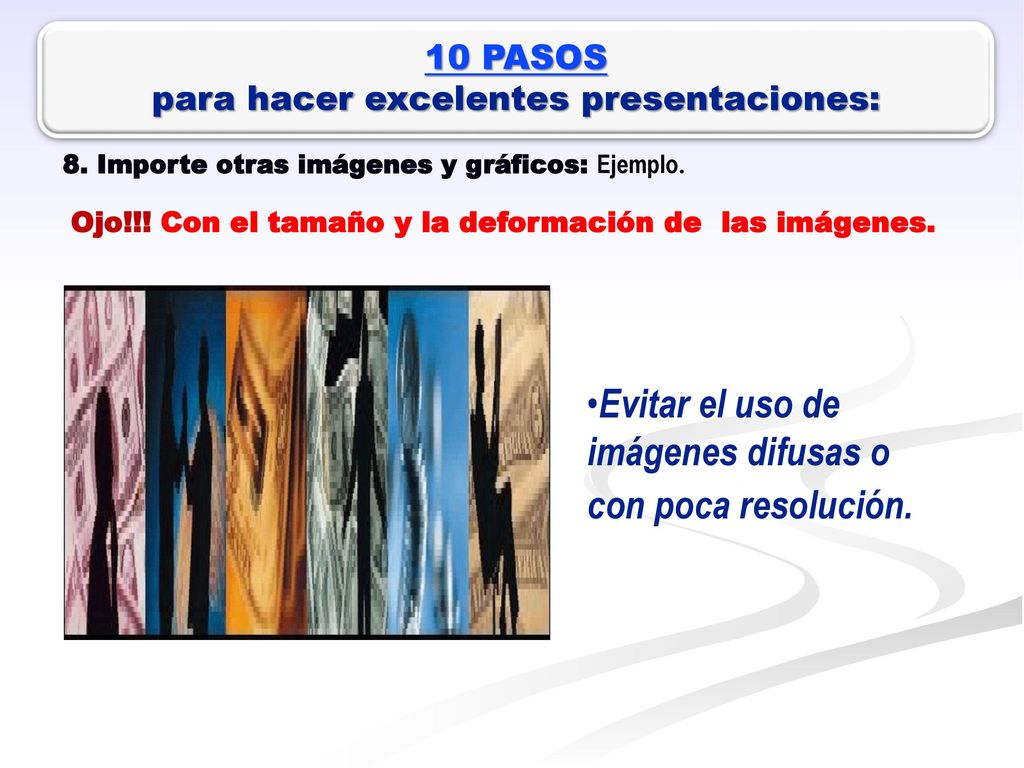 10 PASOS
para hacer excelentes presentaciones:

8. Importe otras imágenes y gráficos: Ejemplo.

Ojo!!! Con el tamaño y la deformación de las imágenes.

•Evitar el uso de imágenes difusas o con poca resolución.